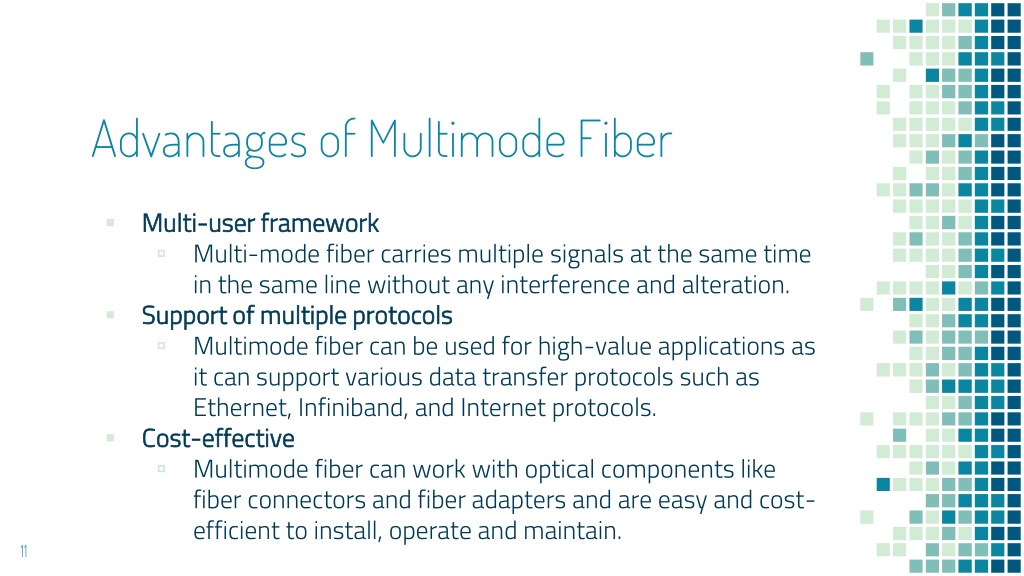 Advantages of Multimode Fiber

▪ Multi-user framework
  ▫ Multi-mode fiber carries multiple signals at the same time in the same line without any interference and alteration.
▪ Support of multiple protocols
  ▫ Multimode fiber can be used for high-value applications as it can support various data transfer protocols such as Ethernet, Infiniband, and Internet protocols.
▪ Cost-effective
  ▫ Multimode fiber can work with optical components like fiber connectors and fiber adapters and are easy and cost-efficient to install, operate and maintain.

11